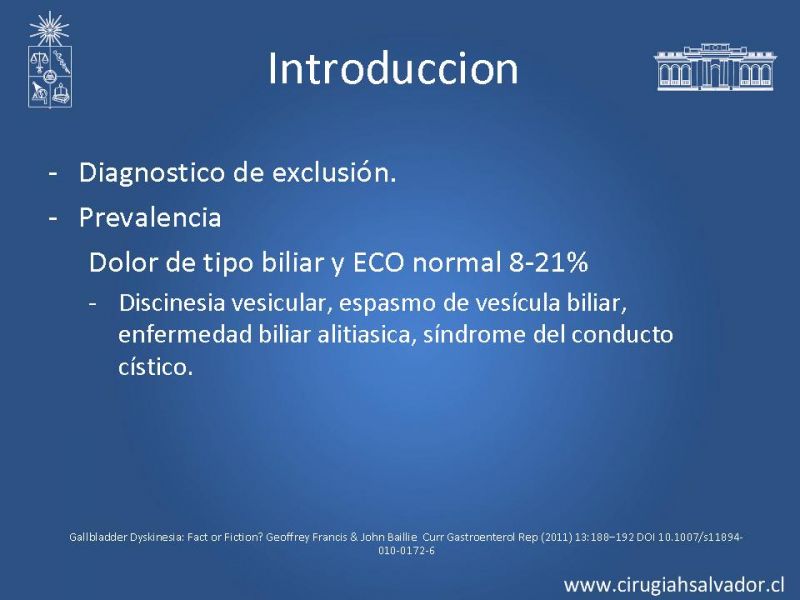 Introduccion

- Diagnostico de exclusión.
- Prevalencia

Dolor de tipo biliar y ECO normal 8-21%

- Discinesia vesicular, espasmo de vesícula biliar, enfermedad biliar alitiasica, síndrome del conducto cístico.

Gallbladder Dyskinesia: Fact or Fiction? Geoffrey Francis & John Baillie Curr Gastroenterol Rep (2011) 13:188–192 DOI 10.1007/s11894-010-0172-6

www.cirugiahsalvador.cl